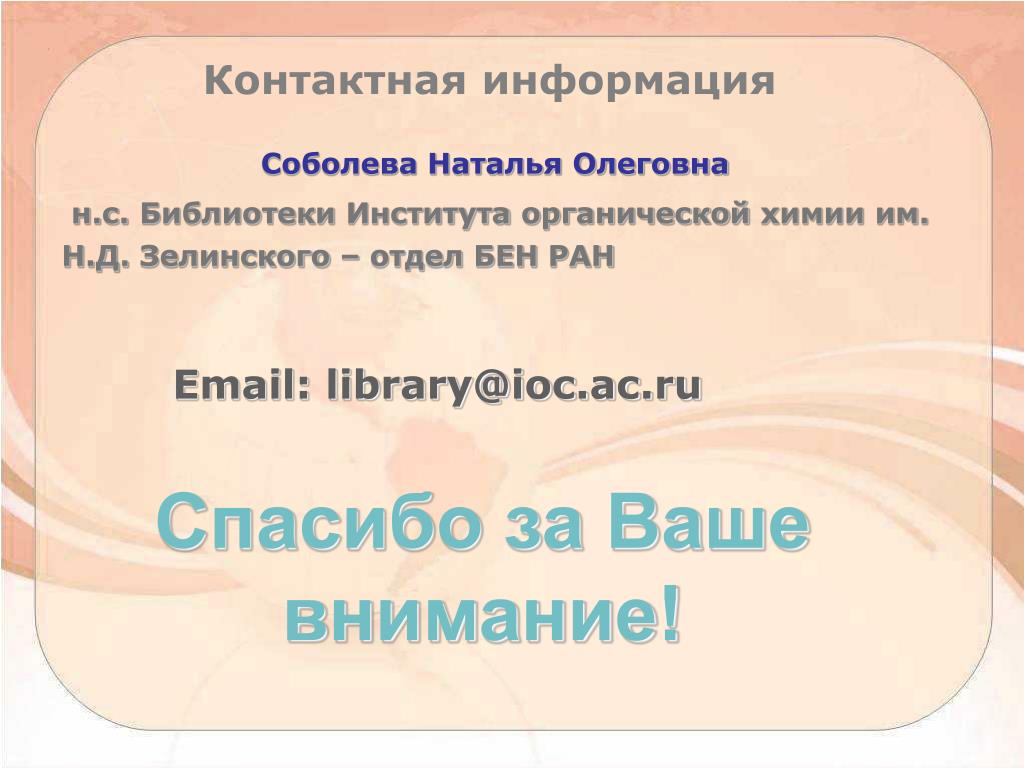 Контактная информация

Соболева Наталья Олеговна

н.с. Библиотеки Института органической химии им. Н.Д. Зелинского – отдел БЕН РАН

Email: library@ioc.ac.ru

Спасибо за Ваше внимание!